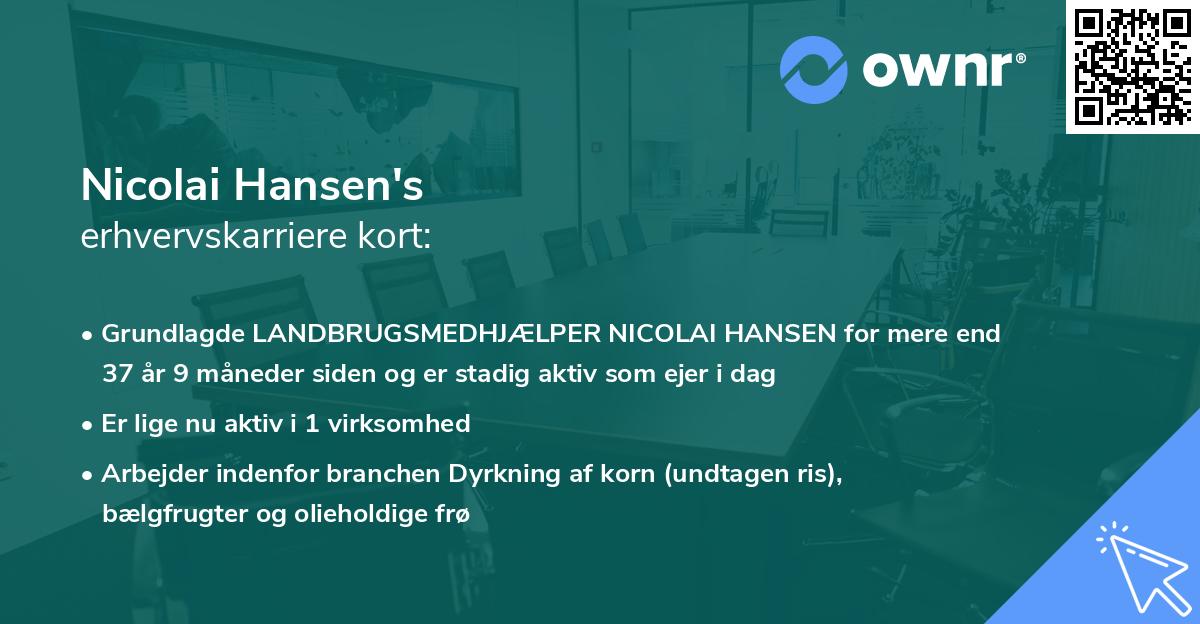 ownr®

Nicolai Hansen's
erhvervskarriere kort:

• Grundlagde LANDBRUGSMEDHJÆLPER NICOLAI HANSEN for mere end 37 år 9 måneder siden og er stadig aktiv som ejer i dag

• Er lige nu aktiv i 1 virksomhed

• Arbejder indenfor branchen Dyrkning af korn (undtagen ris), bælgfrugter og olieholdige frø